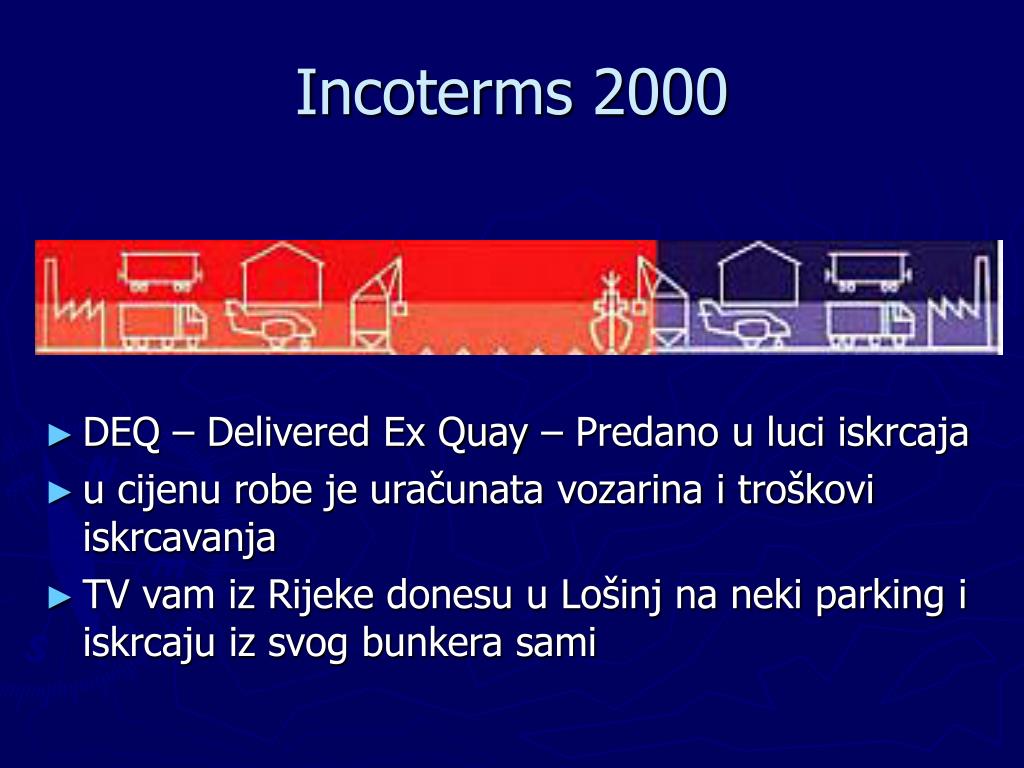 Incoterms 2000

► DEQ – Delivered Ex Quay – Predano u luci iskrcaja
► u cijenu robe je uračunata vozarina i troškovi iskrcavanja
► TV vam iz Rijeke donesu u Lošinj na neki parking i iskrcaju iz svog bunkera sami